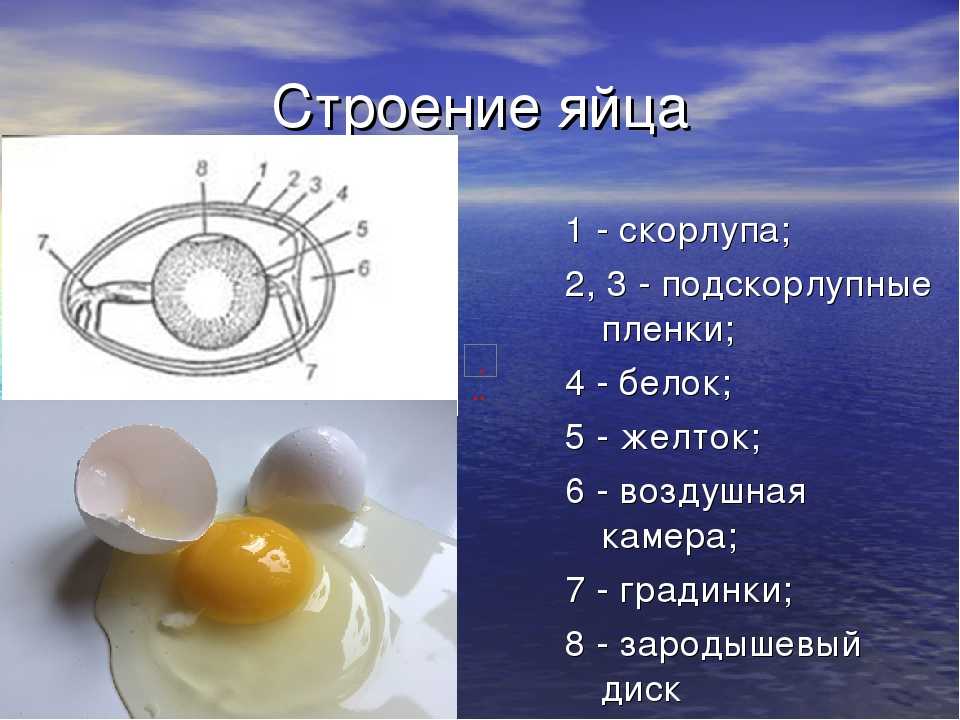 Строение яйца

8 1 2 3 4 5 6 7 7

1 - скорлупа;

2, 3 - подскорлупные пленки;

4 - белок;

5 - желток;

6 - воздушная камера;

7 - градинки;

8 - зародышевый диск